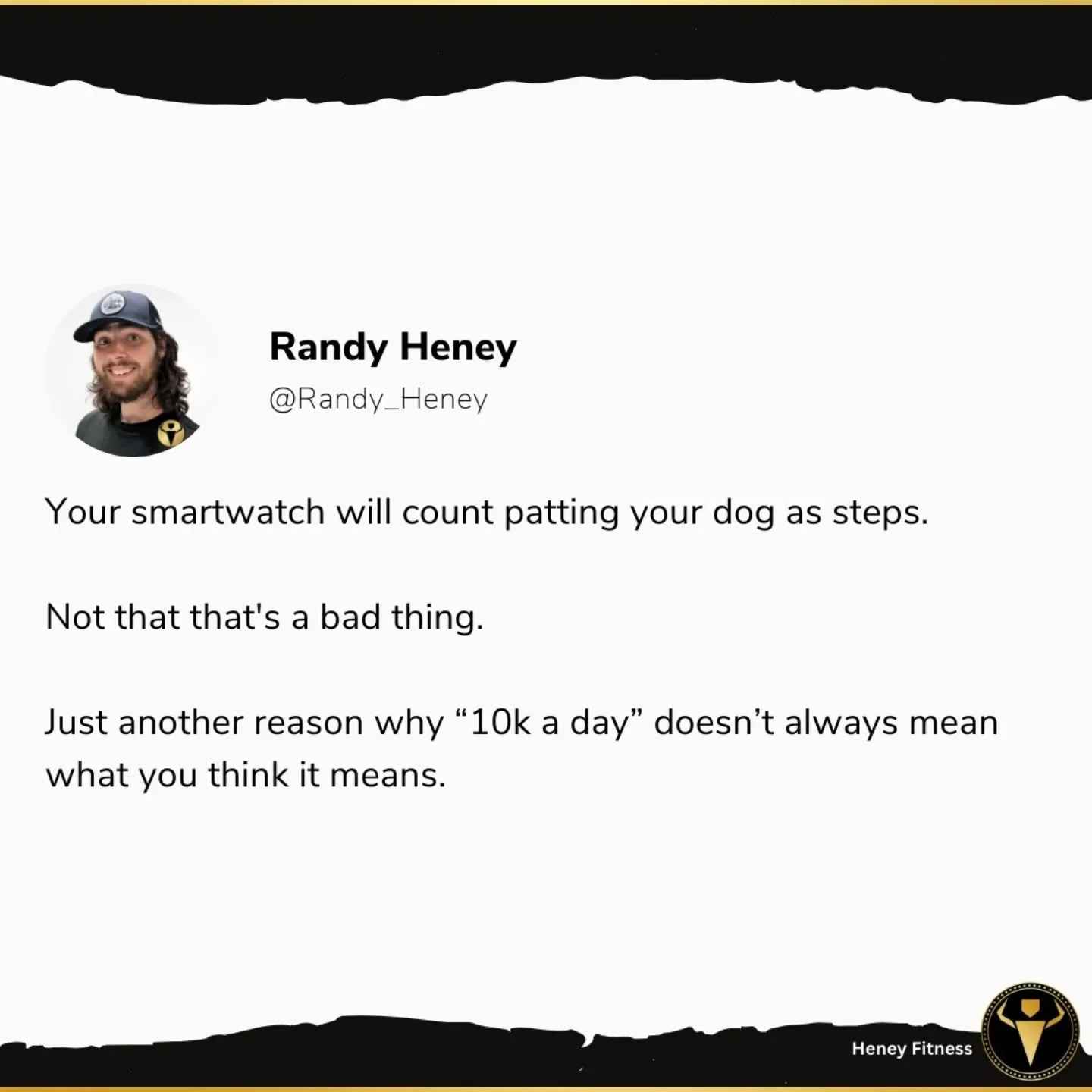 Randy Heney
@Randy_Heney

Your smartwatch will count patting your dog as steps.

Not that that's a bad thing.

Just another reason why “10k a day” doesn’t always mean what you think it means.

Heney Fitness